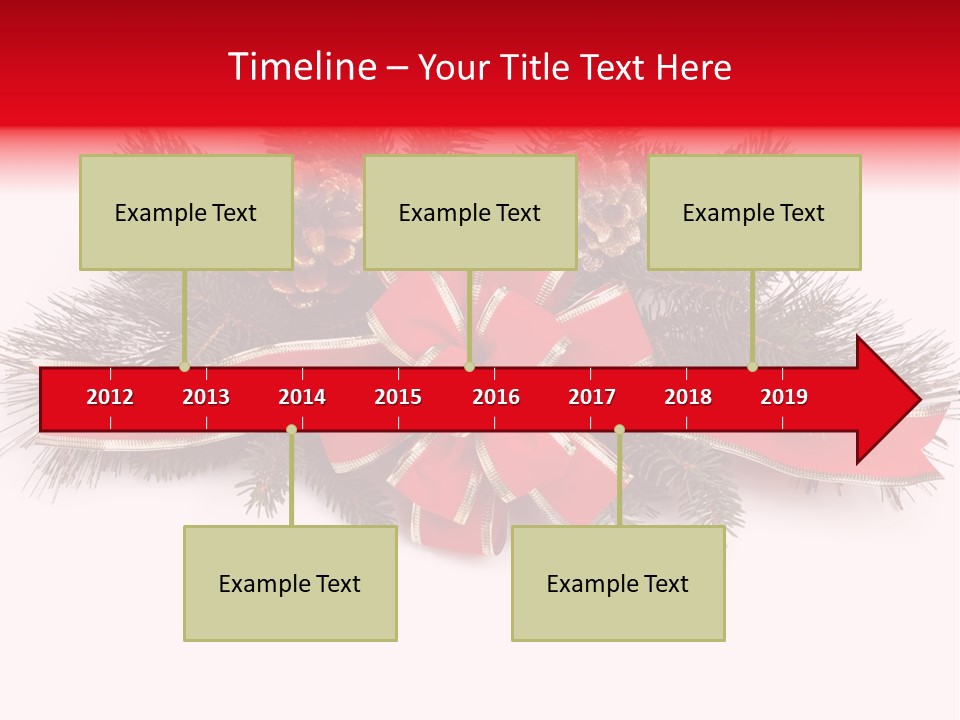 Timeline – Your Title Text Here

Example Text

Example Text

Example Text

2012 2013 2014 2015 2016 2017 2018 2019

Example Text

Example Text